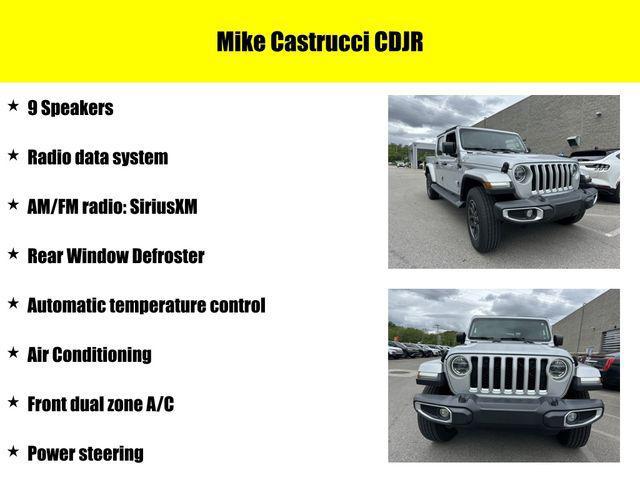 Mike Castrucci CDJR

★ 9 Speakers

★ Radio data system

★ AM/FM radio: SiriusXM

★ Rear Window Defroster

★ Automatic temperature control

★ Air Conditioning

★ Front dual zone A/C

★ Power steering